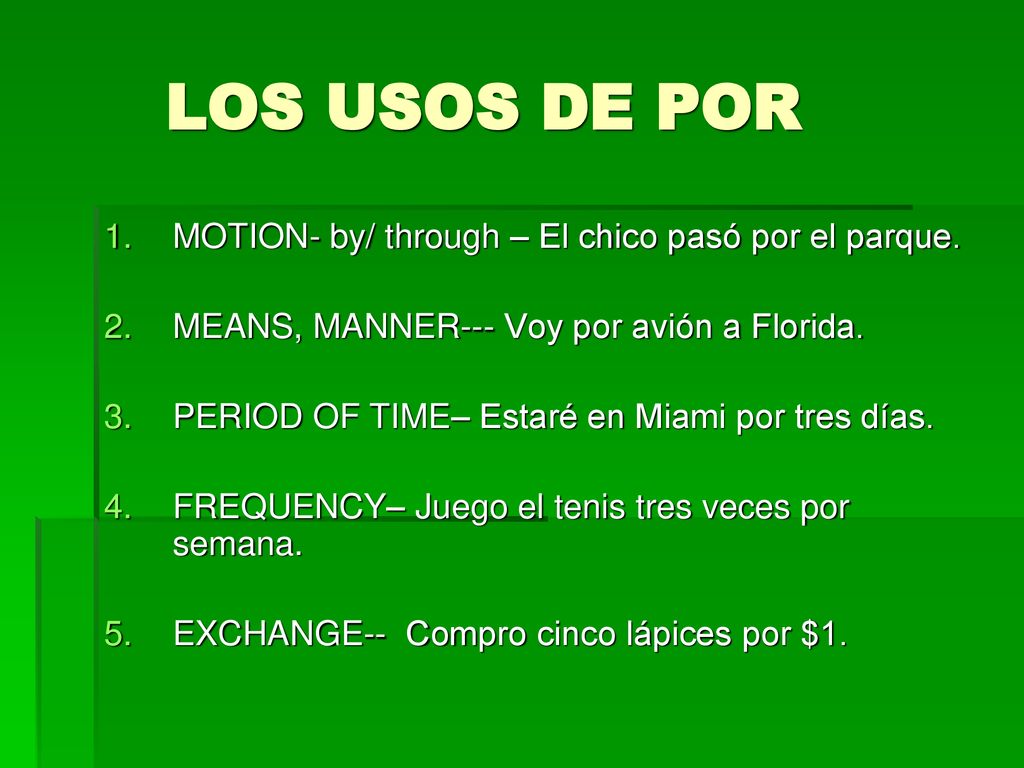 LOS USOS DE POR

1. MOTION- by/ through – El chico pasó por el parque.

2. MEANS, MANNER--- Voy por avión a Florida.

3. PERIOD OF TIME– Estaré en Miami por tres días.

4. FREQUENCY– Juego el tenis tres veces por semana.

5. EXCHANGE-- Compro cinco lápices por \$1.